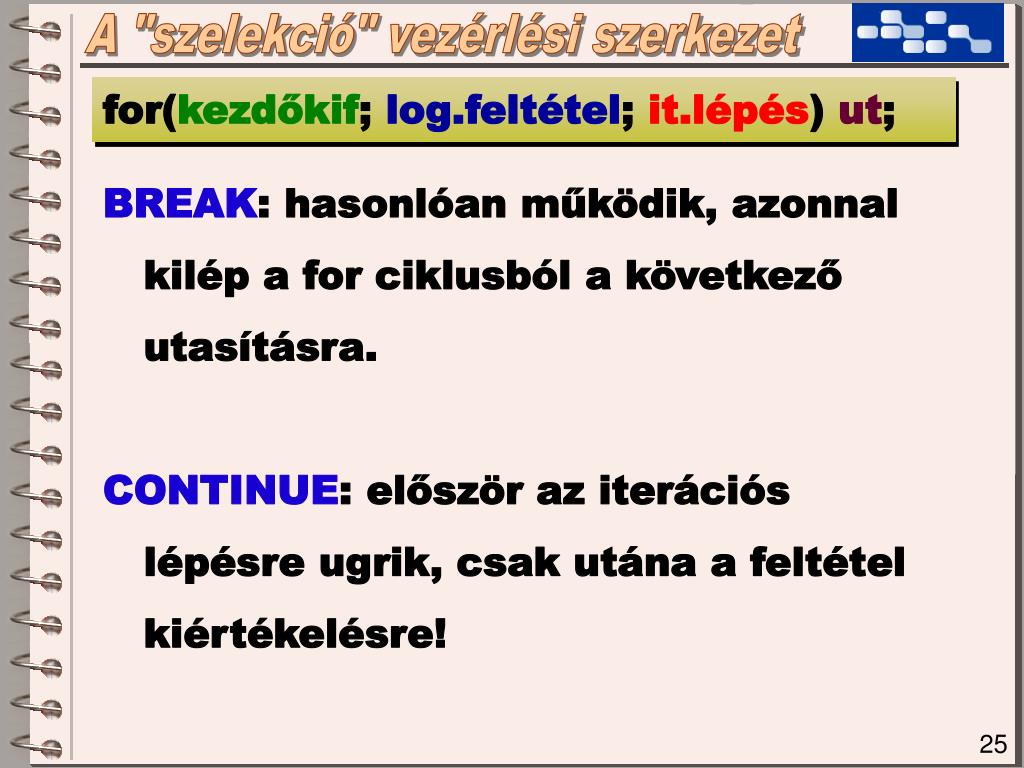 A "szelekció" vezérlési szerkezet

for(kezdőkif; log.feltétel; it.lépés) ut;

BREAK: hasonlóan működik, azonnal kilép a for ciklusból a következő utasításra.

CONTINUE: először az iterációs lépésre ugrik, csak utána a feltétel kiértékelésre!

25